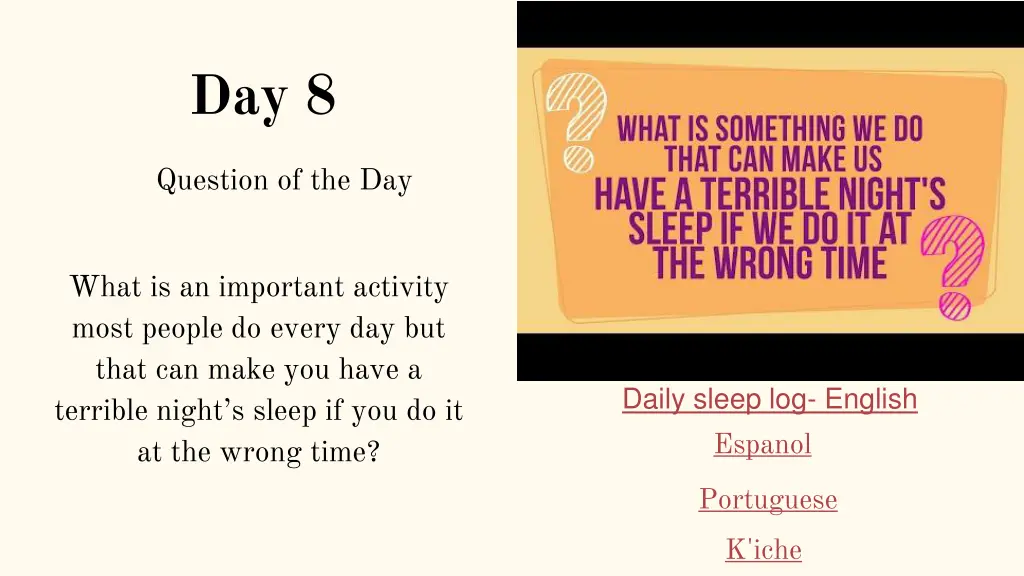 Day 8

Question of the Day

What is an important activity most people do every day but that can make you have a terrible night's sleep if you do it at the wrong time?

WHAT IS SOMETHING WE DO THAT CAN MAKE US HAVE A TERRIBLE NIGHT'S SLEEP IF WE DO IT AT THE WRONG TIME

Daily sleep log- English

Espanol

Portuguese

K'iche